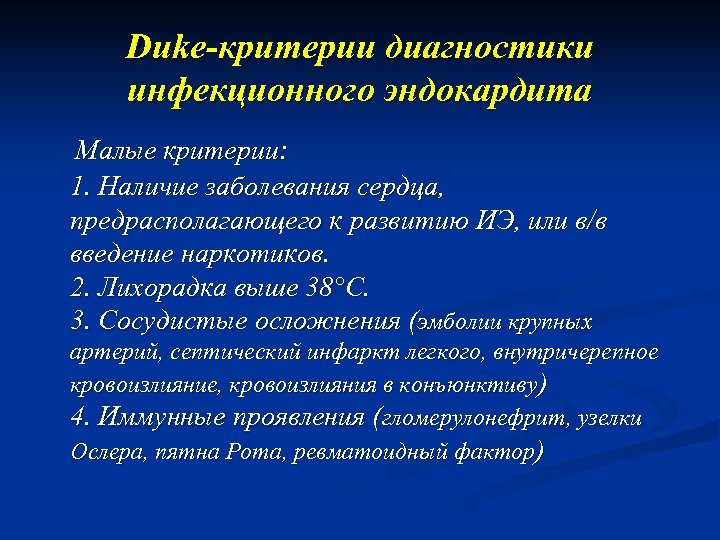 Duke-критерии диагностики инфекционного эндокардита

Малые критерии:
1. Наличие заболевания сердца, предрасполагающего к развитию ИЭ, или в/в введение наркотиков.
2. Лихорадка выше 38°С.
3. Сосудистые осложнения (эмболии крупных артерий, септический инфаркт легкого, внутричерепное кровоизлияние, кровоизлияния в конъюнктиву)
4. Иммунные проявления (гломерулонефрит, узелки Ослера, пятна Рота, ревматоидный фактор)